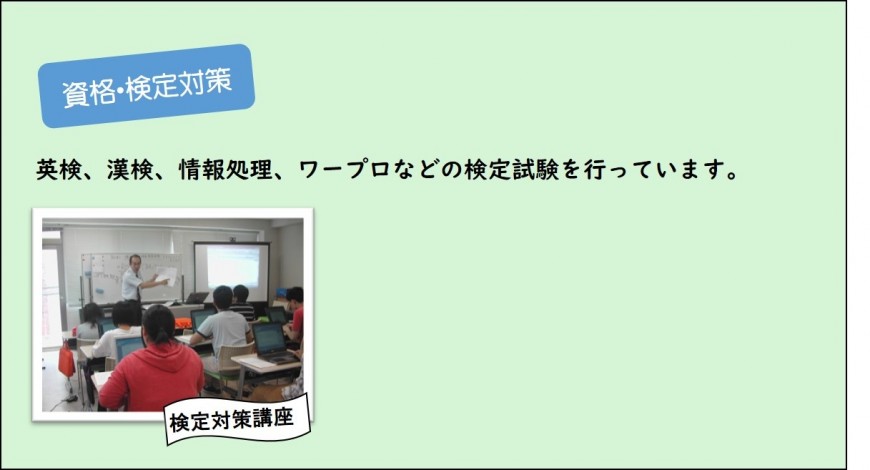 資格･検定対策

英検、漢検、情報処理、ワープロなどの検定試験を行っています。

検定対策講座